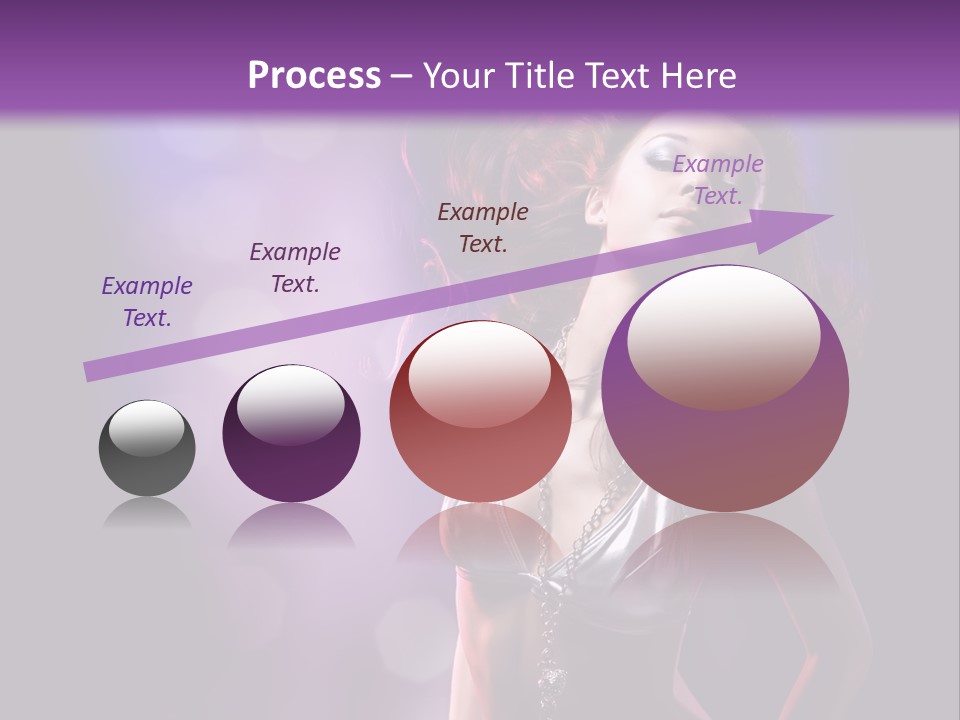 Process – Your Title Text Here

Example Text.

Example Text.

Example Text.

Example Text.